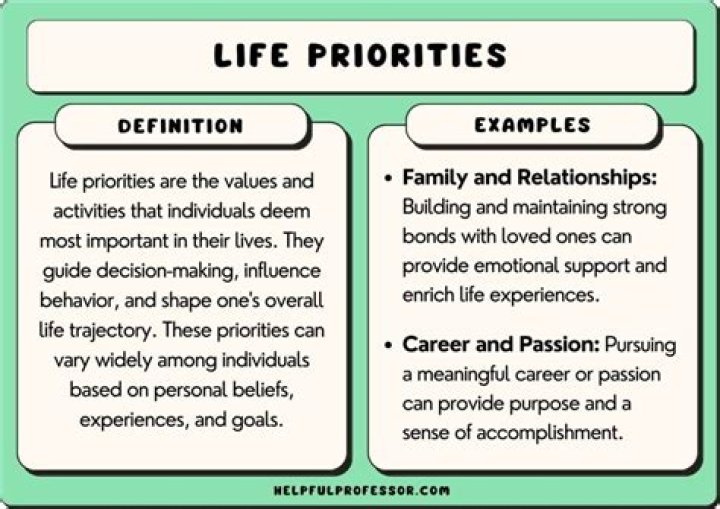 LIFE PRIORITIES

DEFINITION

Life priorities are the values and activities that individuals deem most important in their lives. They guide decision-making, influence behavior, and shape one's overall life trajectory. These priorities can vary widely among individuals based on personal beliefs, experiences, and goals.

EXAMPLES

• Family and Relationships: Building and maintaining strong bonds with loved ones can provide emotional support and enrich life experiences.

• Career and Passion: Pursuing a meaningful career or passion can provide purpose and a sense of accomplishment.

HELPFULPROFESSOR.COM